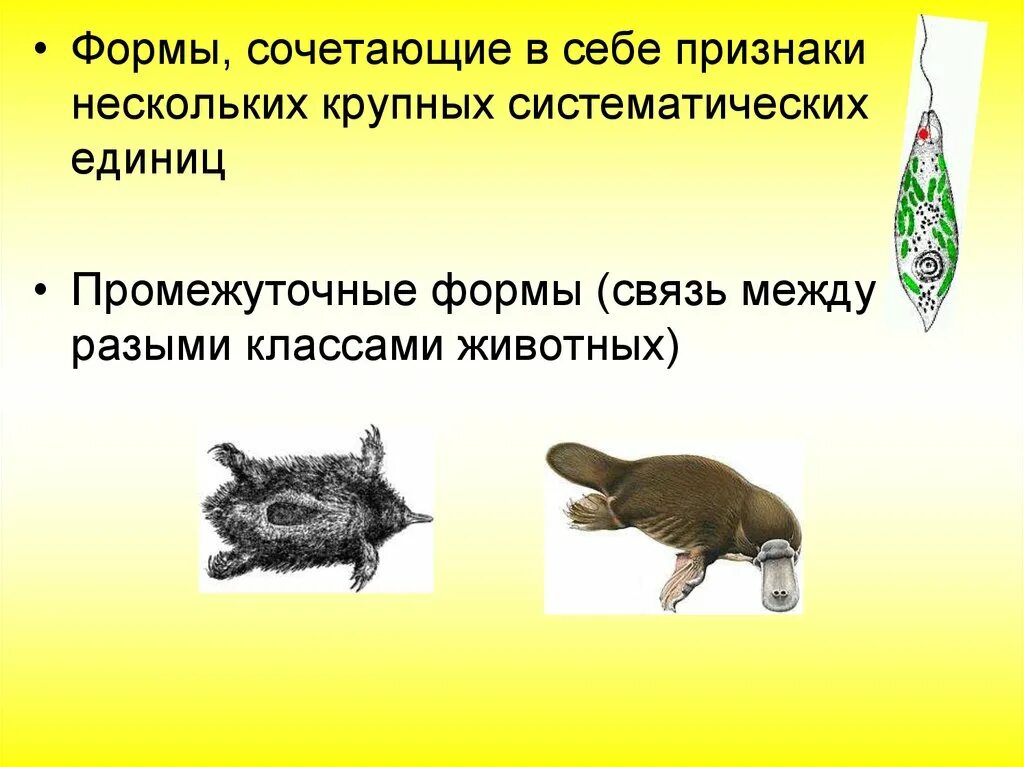 • Формы, сочетающие в себе признаки нескольких крупных систематических единиц

• Промежуточные формы (связь между разыми классами животных)